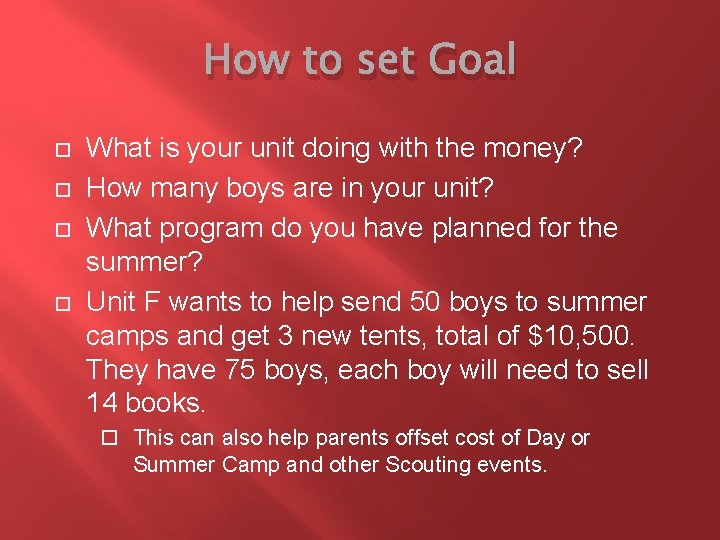 How to set Goal

What is your unit doing with the money?

How many boys are in your unit?

What program do you have planned for the summer?

Unit F wants to help send 50 boys to summer camps and get 3 new tents, total of \$10,500. They have 75 boys, each boy will need to sell 14 books.

This can also help parents offset cost of Day or Summer Camp and other Scouting events.